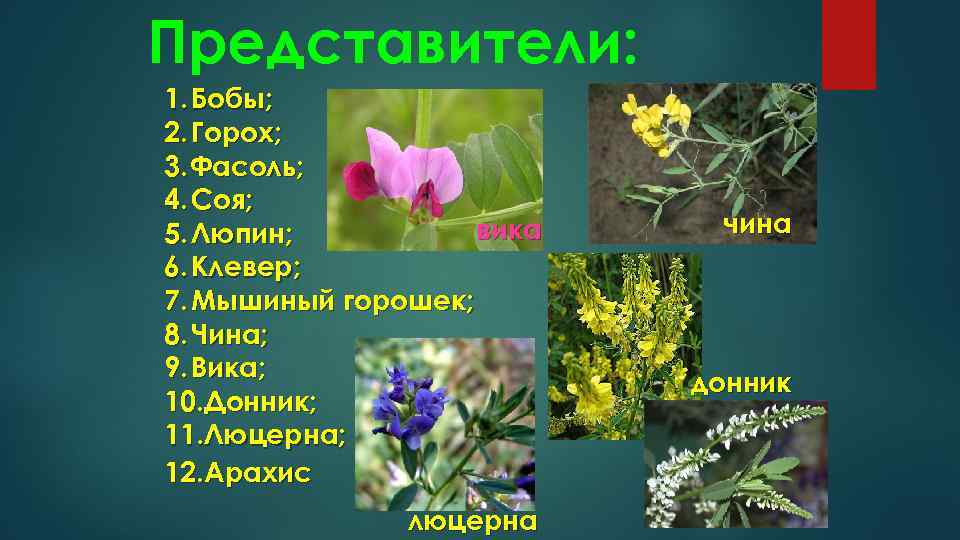 Представители:

1. Бобы;
2. Горох;
3. Фасоль;
4. Соя;
5. Люпин;
6. Клевер;
7. Мышиный горошек;
8. Чина;
9. Вика;
10. Донник;
11. Люцерна;
12. Арахис

вика

чина

донник

люцерна